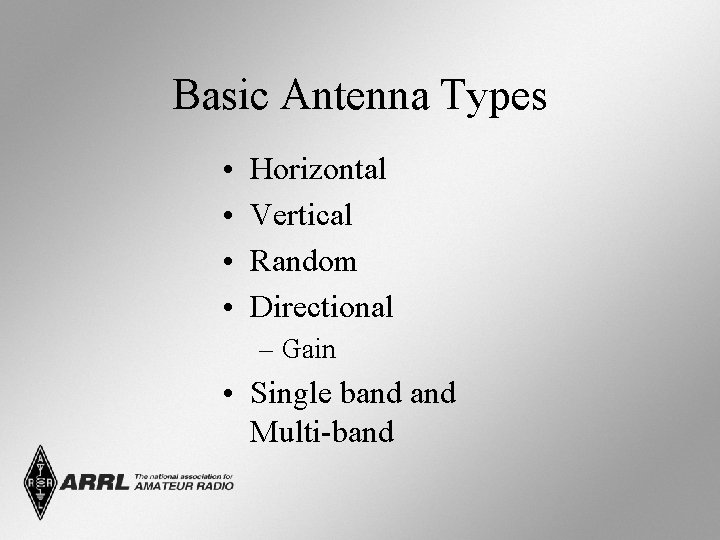 Basic Antenna Types

• Horizontal
• Vertical
• Random
• Directional
– Gain
• Single band and Multi-band

ARRL The national association for AMATEUR RADIO